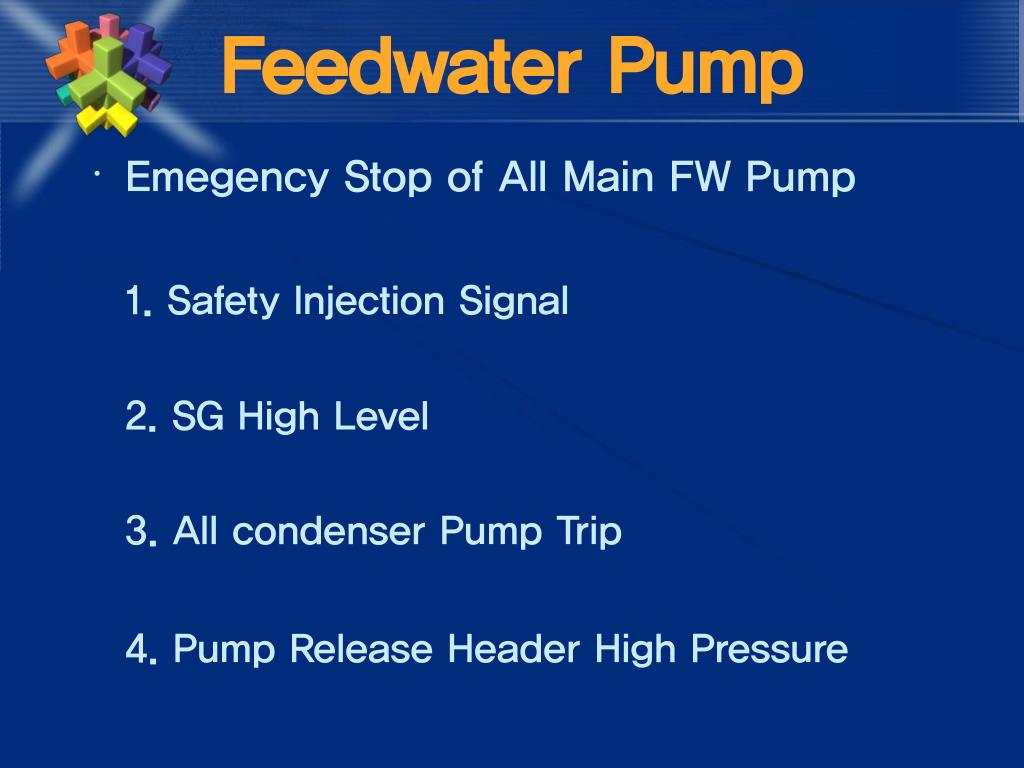 Feedwater Pump

· Emegency Stop of All Main FW Pump

1. Safety Injection Signal

2. SG High Level

3. All condenser Pump Trip

4. Pump Release Header High Pressure